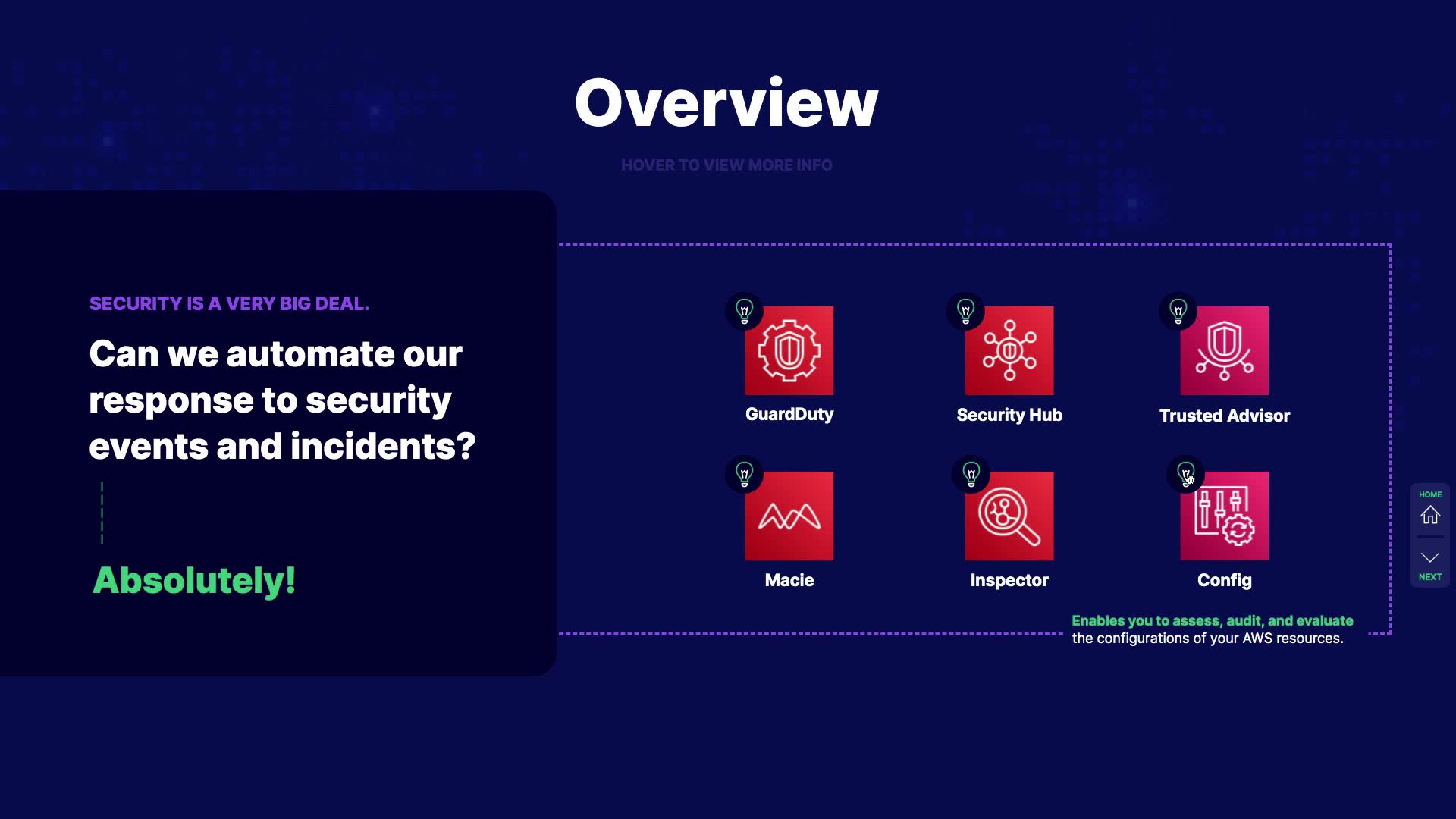 Overview

HOVER TO VIEW MORE INFO

SECURITY IS A VERY BIG DEAL.

Can we automate our response to security events and incidents?

Absolutely!

GuardDuty

Security Hub

Trusted Advisor

Macie

Inspector

Config

Enables you to assess, audit, and evaluate the configurations of your AWS resources.

HOME

NEXT